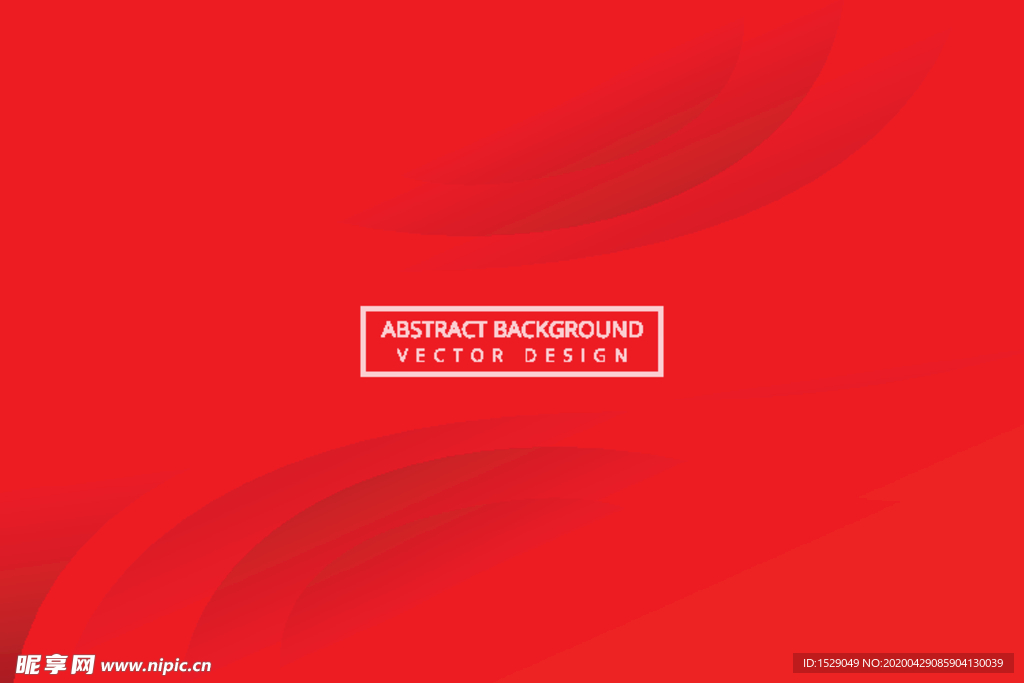 ABSTRACT BACKGROUND
VECTOR DESIGN

昵享网 www.nipic.cn

ID:1529049 NO:20200429085904130039